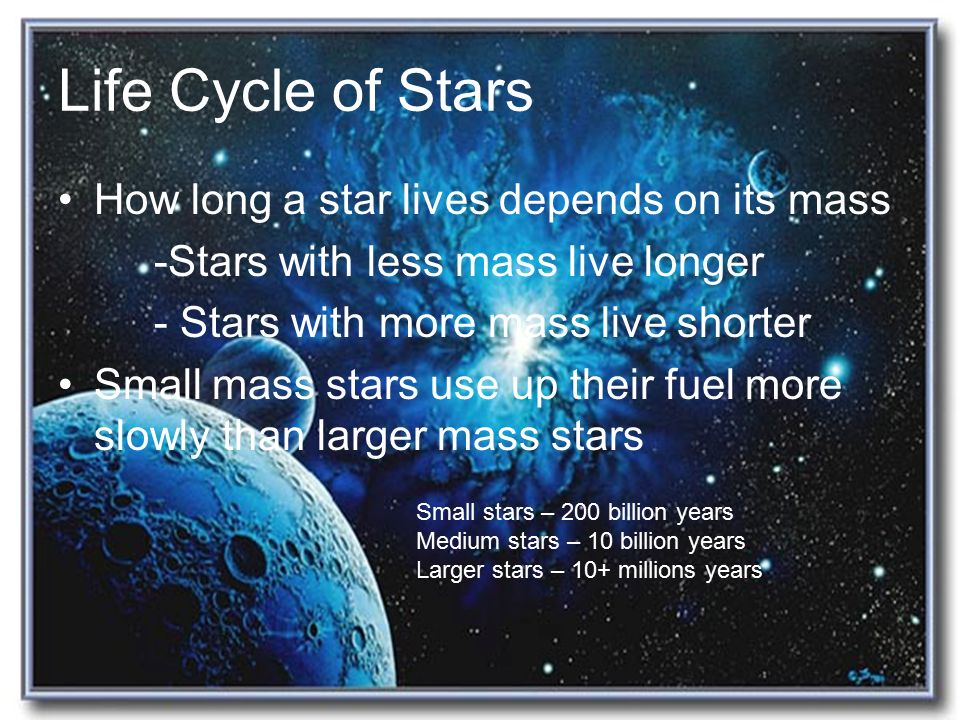 Life Cycle of Stars

• How long a star lives depends on its mass

-Stars with less mass live longer

- Stars with more mass live shorter

• Small mass stars use up their fuel more slowly than larger mass stars

Small stars – 200 billion years
Medium stars – 10 billion years
Larger stars – 10+ millions years